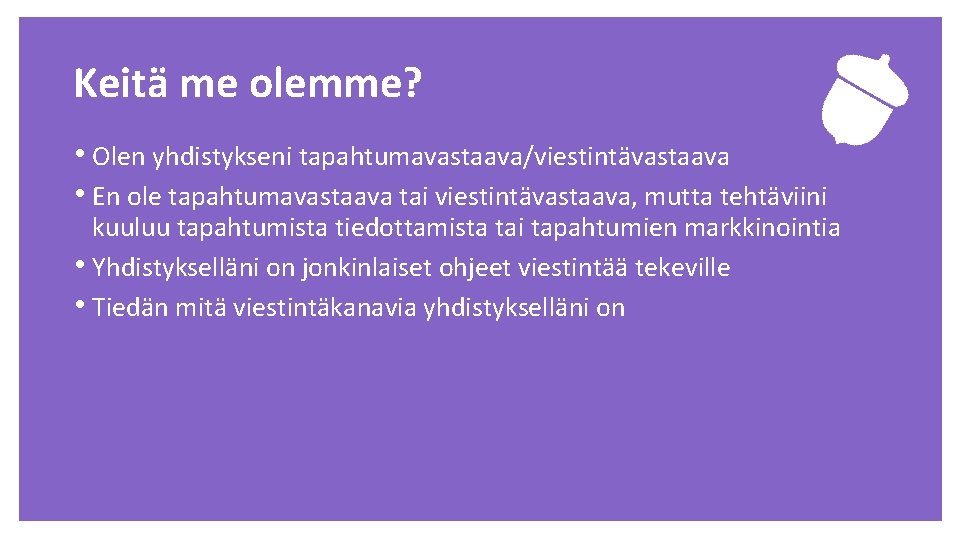 Keitä me olemme?

• Olen yhdistykseni tapahtumavastaava/viestintävastaava
• En ole tapahtumavastaava tai viestintävastaava, mutta tehtäviini kuuluu tapahtumista tiedottamista tai tapahtumien markkinointia
• Yhdistykselläni on jonkinlaiset ohjeet viestintää tekeville
• Tiedän mitä viestintäkanavia yhdistykselläni on